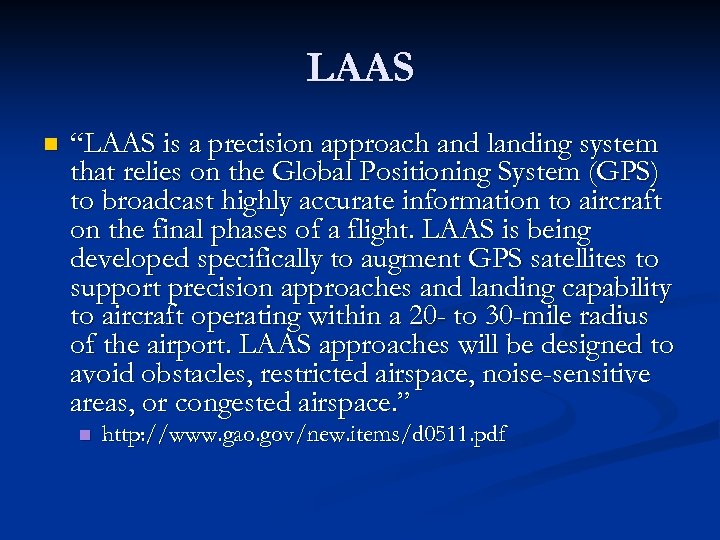 LAAS

“LAAS is a precision approach and landing system that relies on the Global Positioning System (GPS) to broadcast highly accurate information to aircraft on the final phases of a flight. LAAS is being developed specifically to augment GPS satellites to support precision approaches and landing capability to aircraft operating within a 20- to 30-mile radius of the airport. LAAS approaches will be designed to avoid obstacles, restricted airspace, noise-sensitive areas, or congested airspace.”

http://www.gao.gov/new.items/d0511.pdf